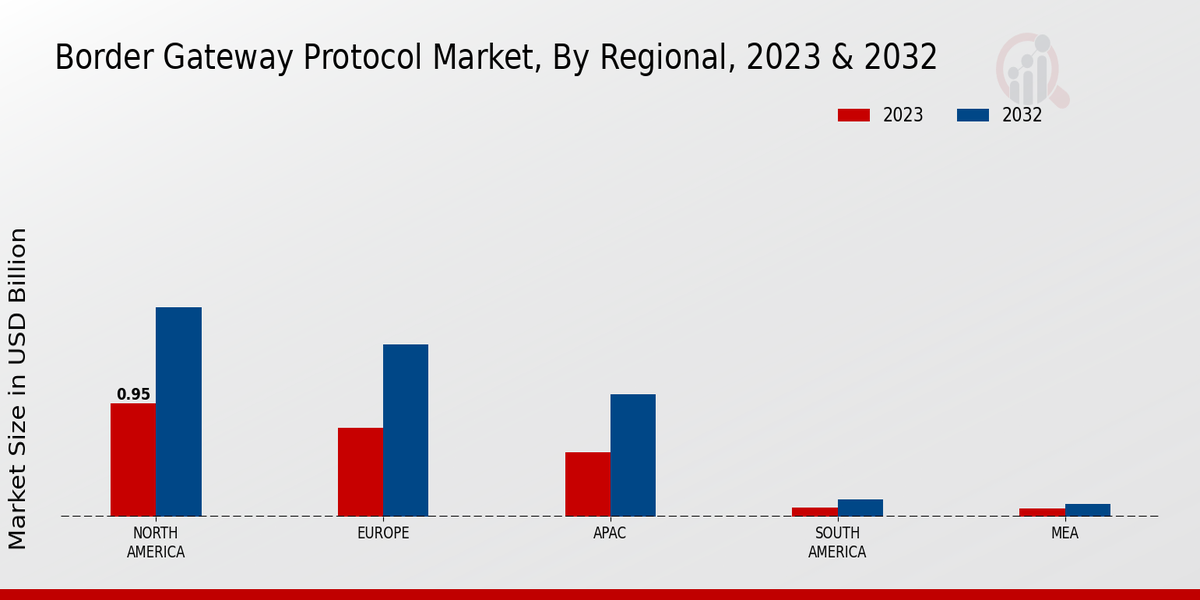 Border Gateway Protocol Market, By Regional, 2023 & 2032

2023
2032

Market Size in USD Billion

0.95

NORTH AMERICA
EUROPE
APAC
SOUTH AMERICA
MEA